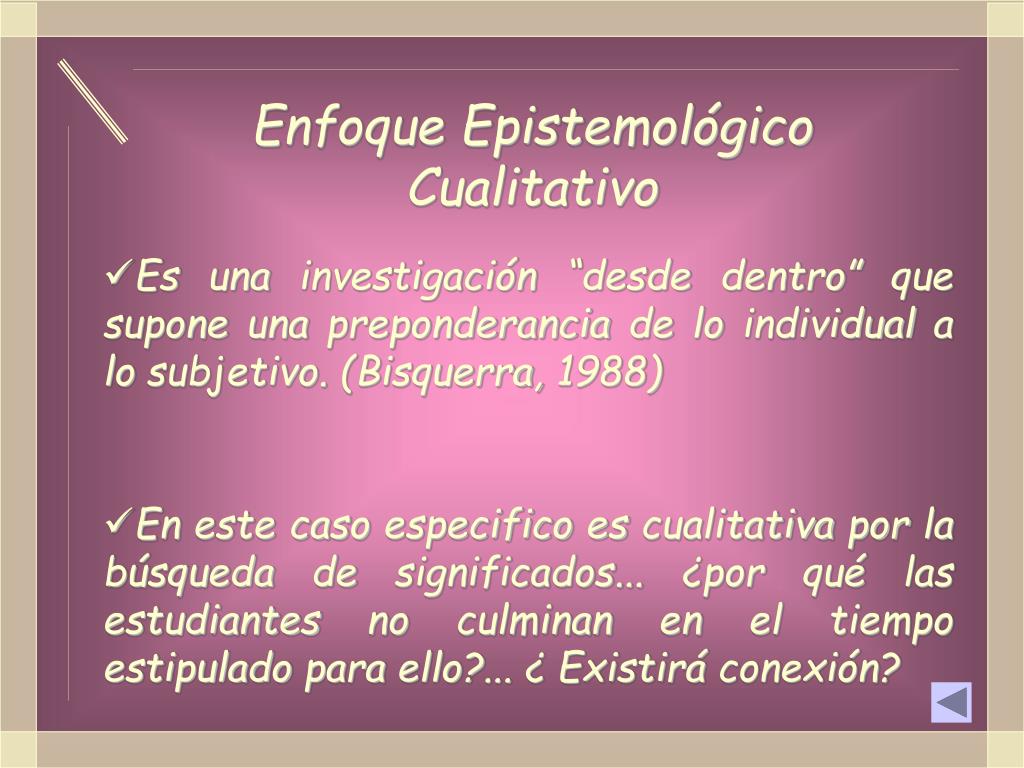 Enfoque Epistemológico Cualitativo

✓Es una investigación “desde dentro” que supone una preponderancia de lo individual a lo subjetivo. (Bisquerra, 1988)

✓En este caso especifico es cualitativa por la búsqueda de significados... ¿por qué las estudiantes no culminan en el tiempo estipulado para ello?... ¿ Existirá conexión?